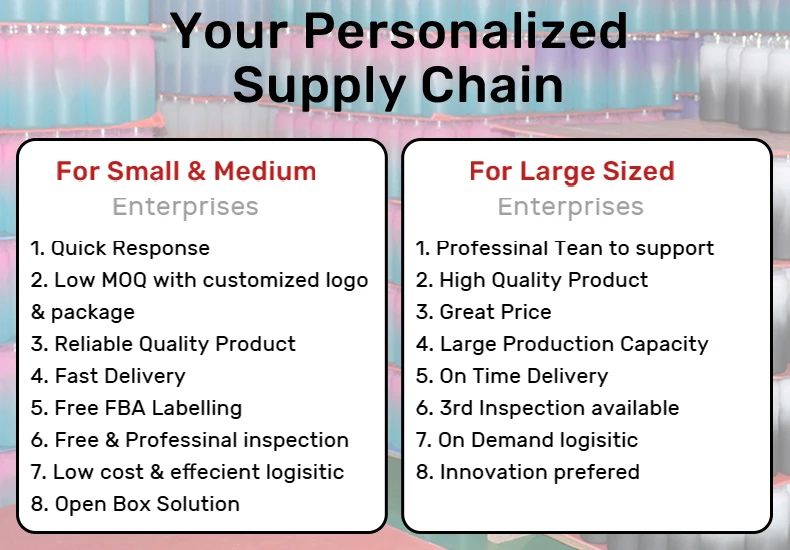 Your Personalized Supply Chain

For Small & Medium
Enterprises

1. Quick Response
2. Low MOQ with customized logo & package
3. Reliable Quality Product
4. Fast Delivery
5. Free FBA Labelling
6. Free & Professinal inspection
7. Low cost & effecient logisitic
8. Open Box Solution

For Large Sized
Enterprises

1. Professinal Tean to support
2. High Quality Product
3. Great Price
4. Large Production Capacity
5. On Time Delivery
6. 3rd Inspection available
7. On Demand logisitic
8. Innovation prefered